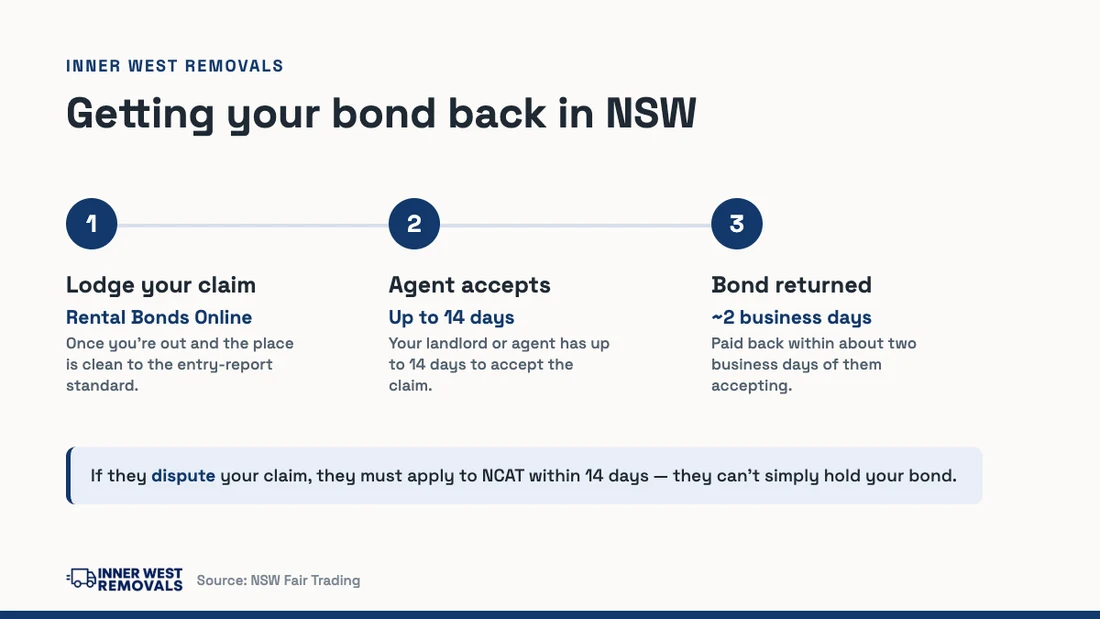 INNER WEST REMOVALS

Getting your bond back in NSW

1

Lodge your claim

Rental Bonds Online

Once you're out and the place is clean to the entry-report standard.

2

Agent accepts

Up to 14 days

Your landlord or agent has up to 14 days to accept the claim.

3

Bond returned

~2 business days

Paid back within about two business days of them accepting.

If they dispute your claim, they must apply to NCAT within 14 days — they can't simply hold your bond.

INNER WEST REMOVALS

Source: NSW Fair Trading